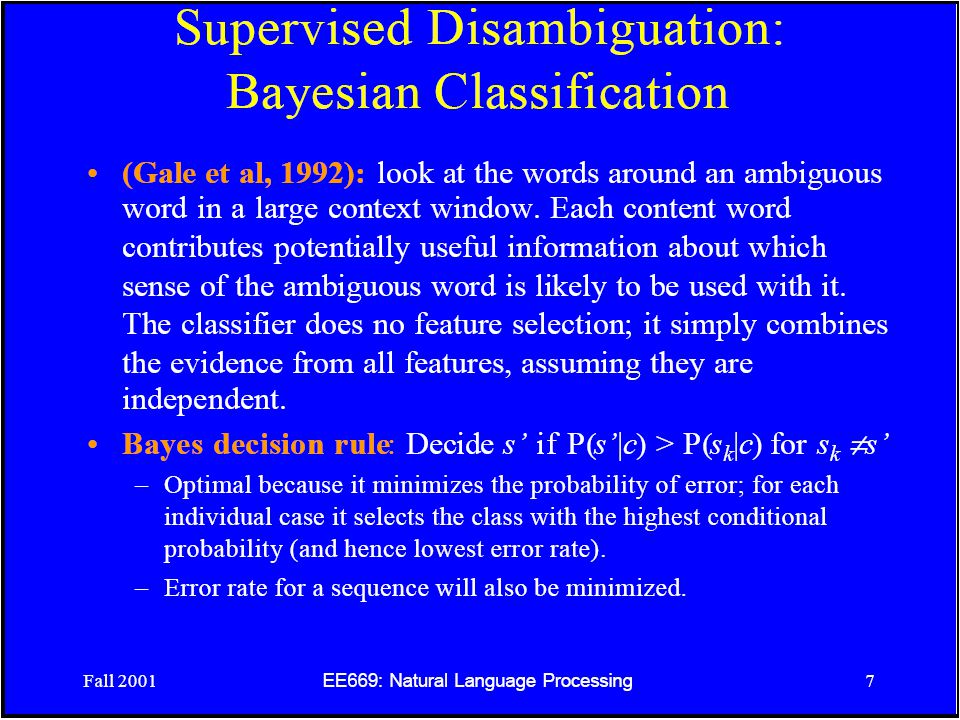 Supervised Disambiguation: Bayesian Classification

• (Gale et al, 1992): look at the words around an ambiguous word in a large context window. Each content word contributes potentially useful information about which sense of the ambiguous word is likely to be used with it. The classifier does no feature selection; it simply combines the evidence from all features, assuming they are independent.

• Bayes decision rule: Decide $s'$ if $P(s'|c) > P(s_k|c)$ for $s_k \neq s'$

– Optimal because it minimizes the probability of error; for each individual case it selects the class with the highest conditional probability (and hence lowest error rate).

– Error rate for a sequence will also be minimized.

Fall 2001

EE669: Natural Language Processing

7